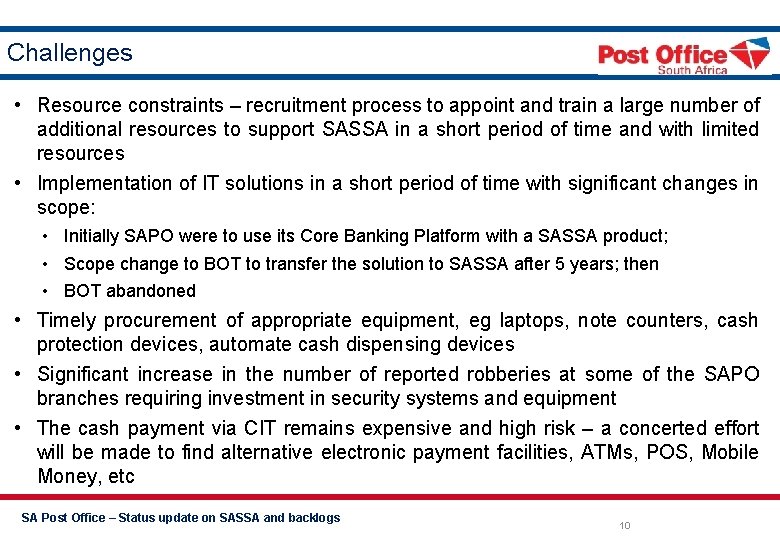 Challenges

Post Office
South Africa

• Resource constraints – recruitment process to appoint and train a large number of additional resources to support SASSA in a short period of time and with limited resources

• Implementation of IT solutions in a short period of time with significant changes in scope:

• Initially SAPO were to use its Core Banking Platform with a SASSA product;

• Scope change to BOT to transfer the solution to SASSA after 5 years; then

• BOT abandoned

• Timely procurement of appropriate equipment, eg laptops, note counters, cash protection devices, automate cash dispensing devices

• Significant increase in the number of reported robberies at some of the SAPO branches requiring investment in security systems and equipment

• The cash payment via CIT remains expensive and high risk – a concerted effort will be made to find alternative electronic payment facilities, ATMs, POS, Mobile Money, etc

SA Post Office – Status update on SASSA and backlogs

10